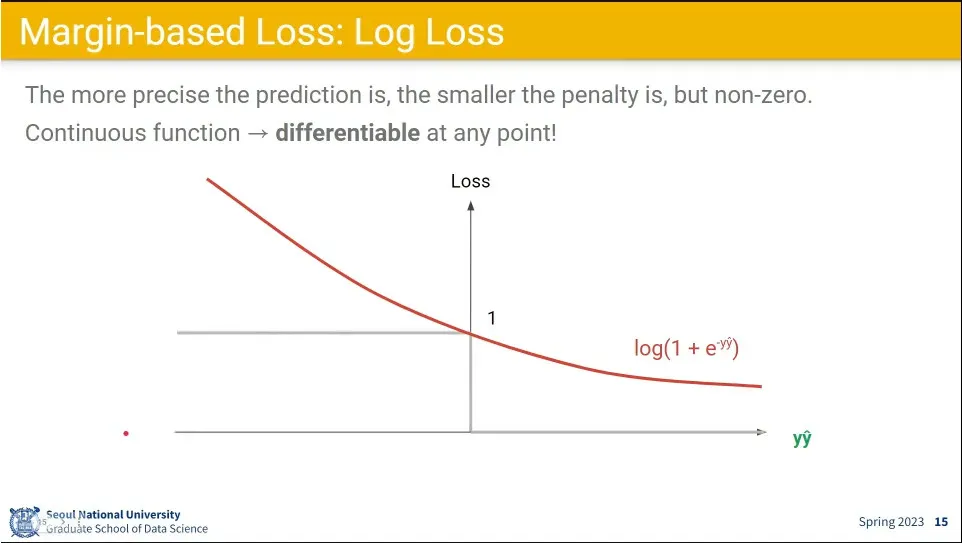 Margin-based Loss: Log Loss

The more precise the prediction is, the smaller the penalty is, but non-zero.

Continuous function → **differentiable** at any point!

Loss

1

$\log(1 + e^{-y\hat{y}})$

$y\hat{y}$

Seoul National University
Graduate School of Data Science

Spring 2023 15